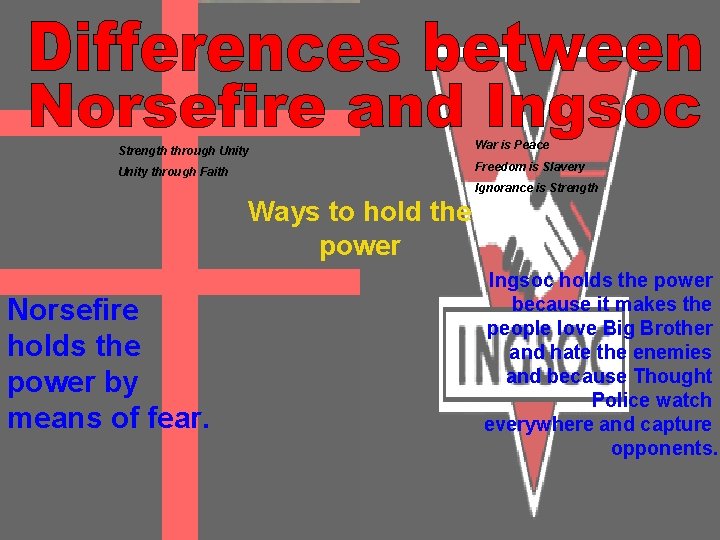 Differences between Norsefire and Ingsoc

Strength through Unity
Unity through Faith

War is Peace
Freedom is Slavery
Ignorance is Strength

Ways to hold the power

Norsefire holds the power by means of fear.

Ingsoc holds the power because it makes the people love Big Brother and hate the enemies and because Thought Police watch everywhere and capture opponents.

INGSOC